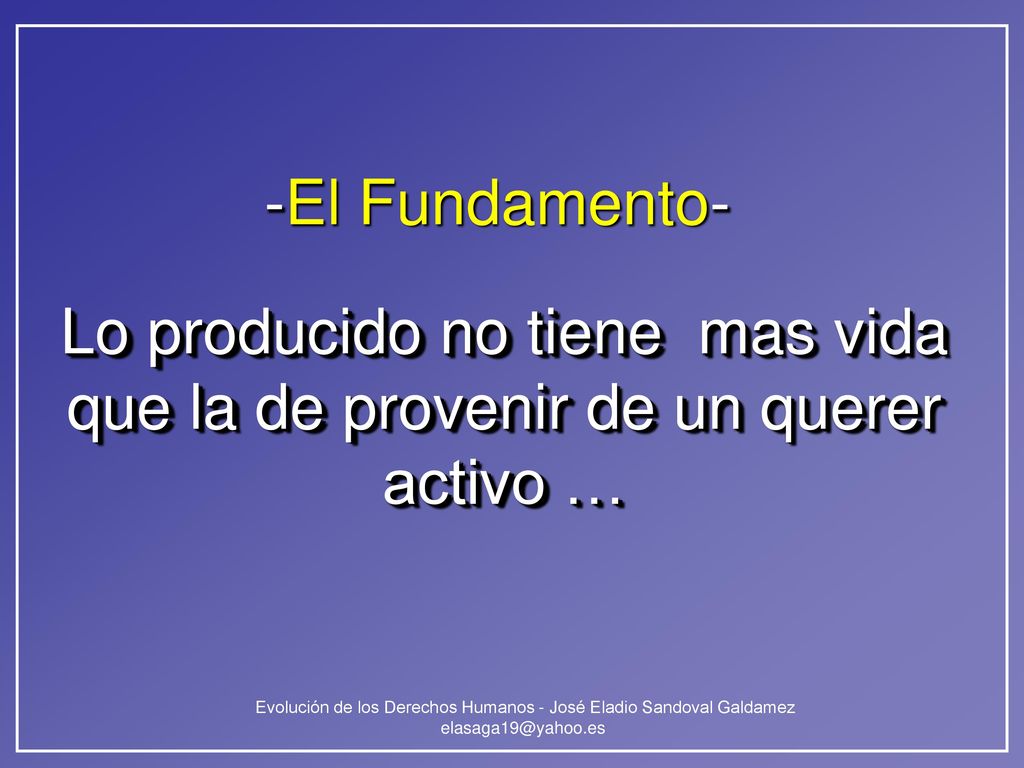 -El Fundamento-

Lo producido no tiene mas vida que la de provenir de un querer activo …

Evolución de los Derechos Humanos - José Eladio Sandoval Galdamez
elasaga19@yahoo.es